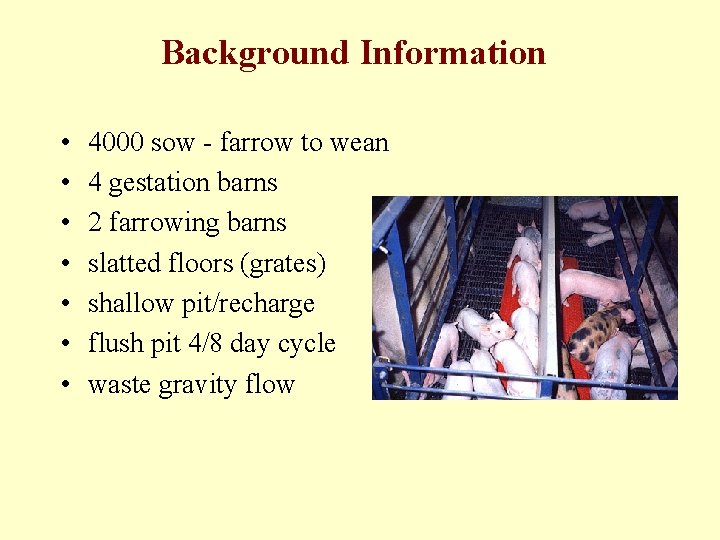 Background Information

• 4000 sow - farrow to wean
• 4 gestation barns
• 2 farrowing barns
• slatted floors (grates)
• shallow pit/recharge
• flush pit 4/8 day cycle
• waste gravity flow